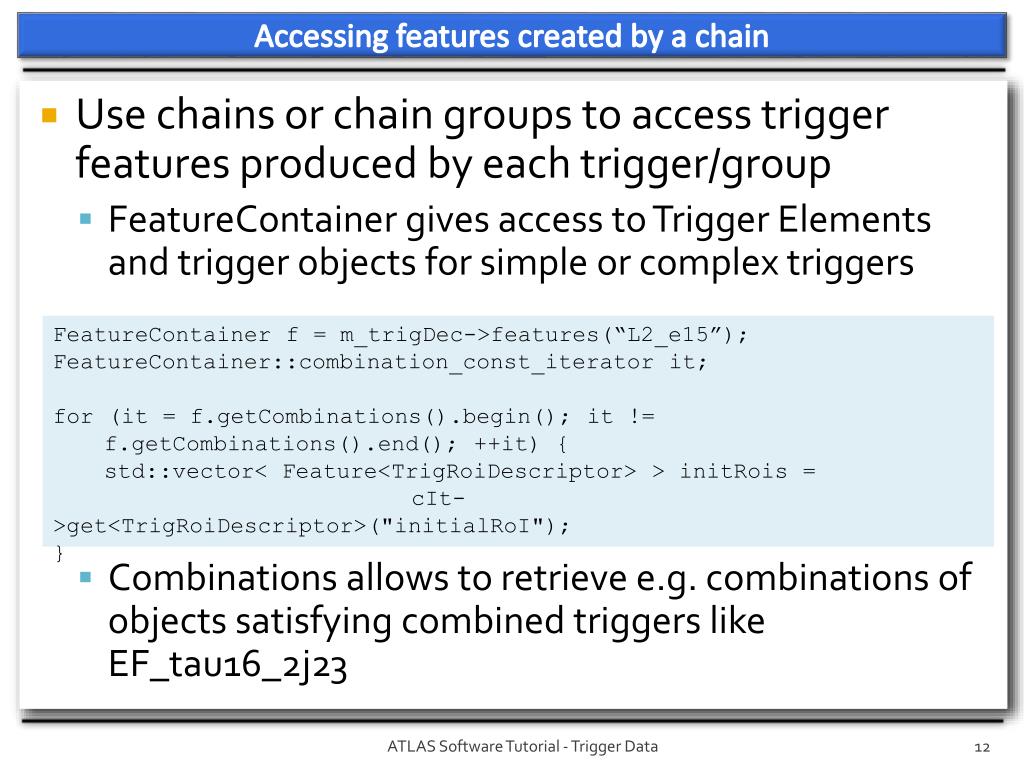 Accessing features created by a chain

Use chains or chain groups to access trigger features produced by each trigger/group

FeatureContainer gives access to Trigger Elements and trigger objects for simple or complex triggers

FeatureContainer f = m_trigDec->features(“L2_e15”);
FeatureContainer::combination_const_iterator it;

for (it = f.getCombinations().begin(); it !=
    f.getCombinations().end(); ++it) {
    std::vector< Feature<TrigRoiDescriptor> > initRois =
                              cIt-
>get<TrigRoiDescriptor>("initialRoI");
}

Combinations allows to retrieve e.g. combinations of objects satisfying combined triggers like EF_tau16_2j23

ATLAS Software Tutorial - Trigger Data

12